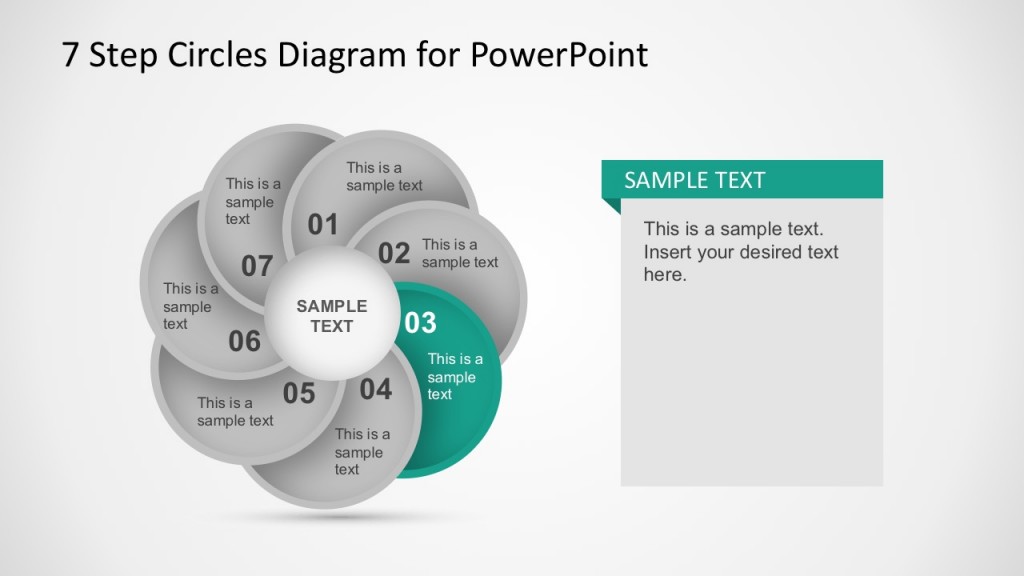 7 Step Circles Diagram for PowerPoint

This is a sample text
01

This is a sample text
02

03
This is a sample text

04
This is a sample text

05
This is a sample text

06
This is a sample text

07
This is a sample text

SAMPLE TEXT

SAMPLE TEXT

This is a sample text. Insert your desired text here.